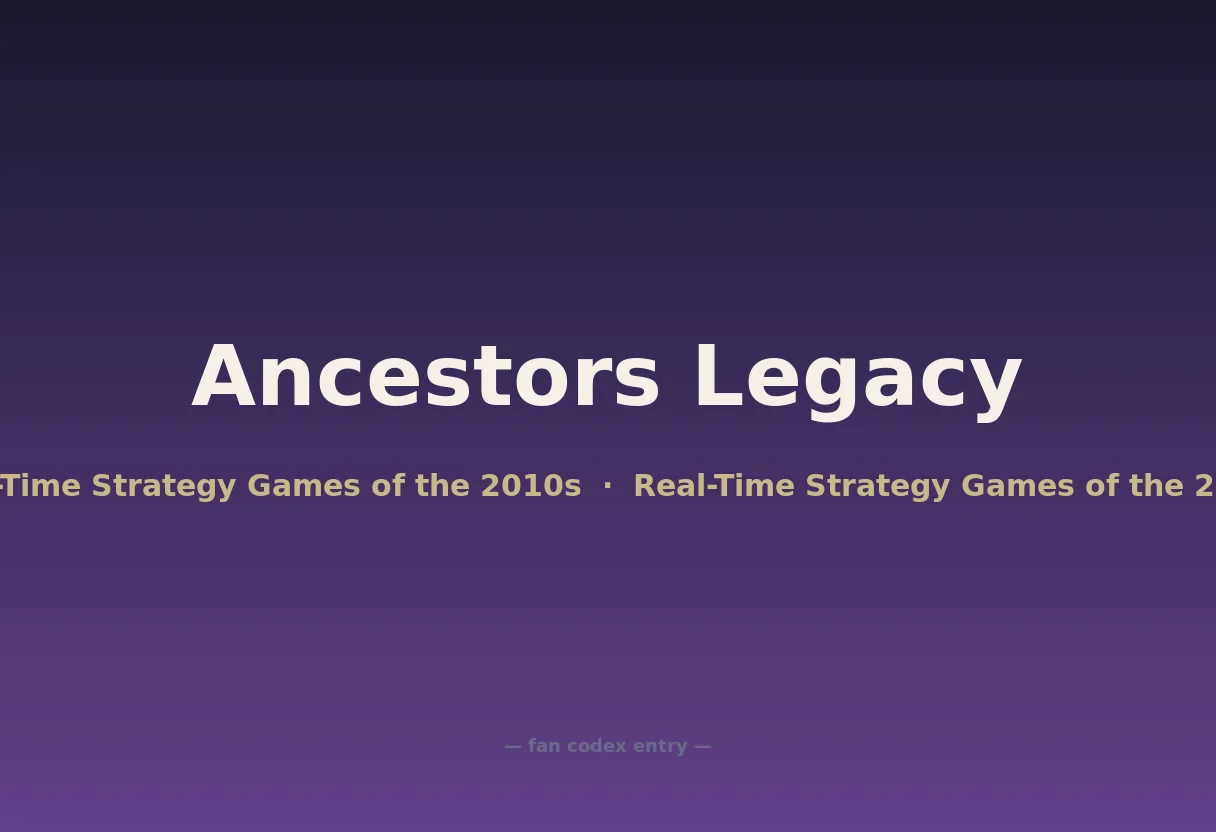 Ancestors Legacy

-Time Strategy Games of the 2010s · Real-Time Strategy Games of the 2

— fan codex entry —